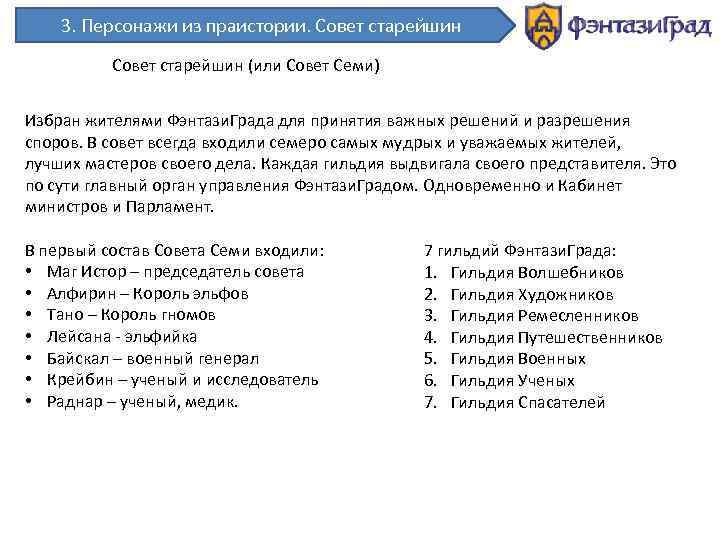 3. Персонажи из праистории. Совет старейшин

ФэнтазиГрад

Совет старейшин (или Совет Семи)

Избран жителями ФэнтазиГрада для принятия важных решений и разрешения споров. В совет всегда входили семеро самых мудрых и уважаемых жителей, лучших мастеров своего дела. Каждая гильдия выдвигала своего представителя. Это по сути главный орган управления ФэнтазиГрадом. Одновременно и Кабинет министров и Парламент.

В первый состав Совета Семи входили:
• Маг Истор – председатель совета
• Алфирин – Король эльфов
• Тано – Король гномов
• Лейсана - эльфийка
• Байскал – военный генерал
• Крейбин – ученый и исследователь
• Раднар – ученый, медик.

7 гильдий ФэнтазиГрада:
1. Гильдия Волшебников
2. Гильдия Художников
3. Гильдия Ремесленников
4. Гильдия Путешественников
5. Гильдия Военных
6. Гильдия Ученых
7. Гильдия Спасателей